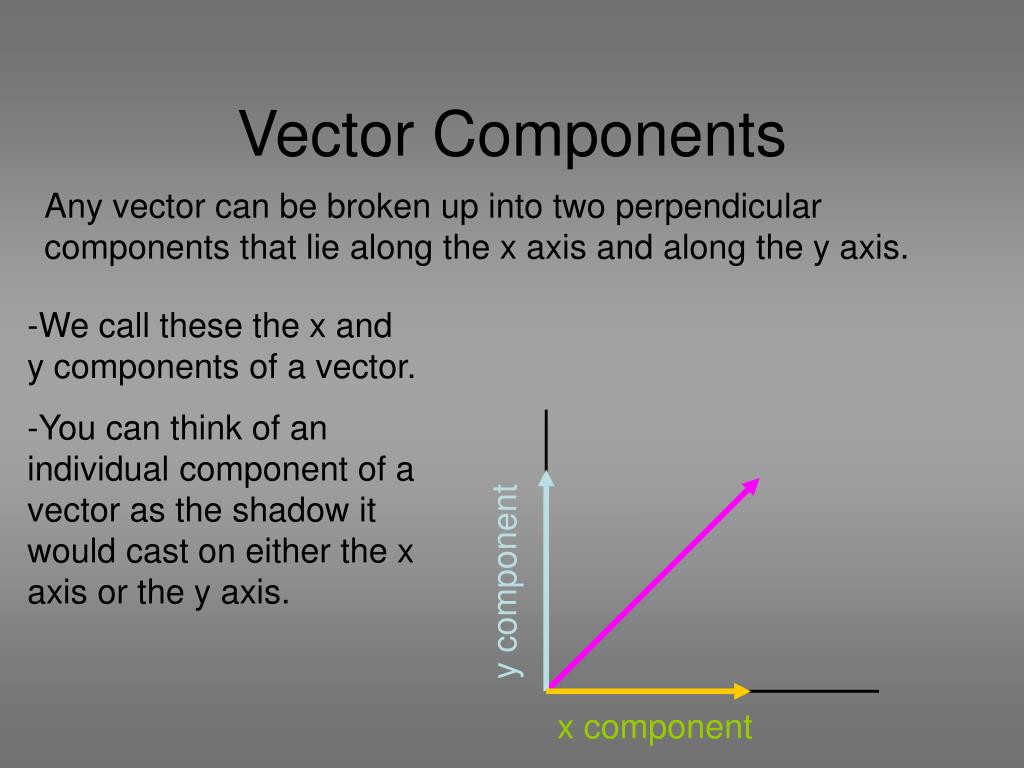 Vector Components

Any vector can be broken up into two perpendicular components that lie along the x axis and along the y axis.

-We call these the x and y components of a vector.

-You can think of an individual component of a vector as the shadow it would cast on either the x axis or the y axis.

y component

x component